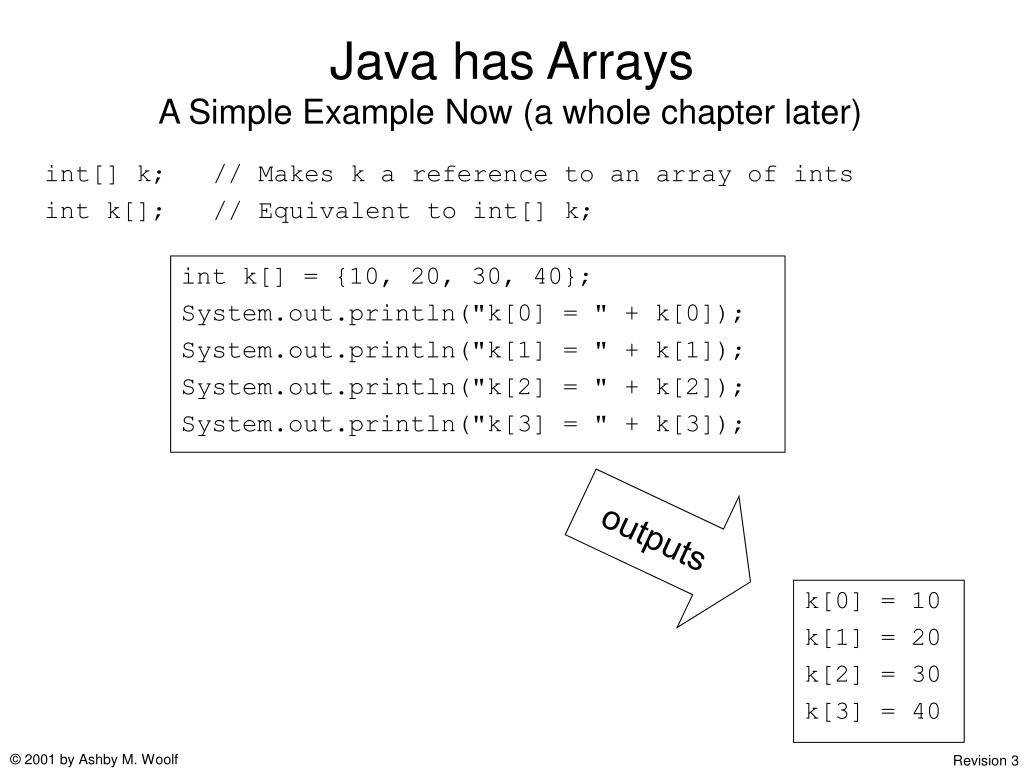 Java has Arrays
A Simple Example Now (a whole chapter later)

int[] k;   // Makes k a reference to an array of ints
int k[];   // Equivalent to int[] k;

int k[] = {10, 20, 30, 40};
System.out.println("k[0] = " + k[0]);
System.out.println("k[1] = " + k[1]);
System.out.println("k[2] = " + k[2]);
System.out.println("k[3] = " + k[3]);

outputs

k[0] = 10
k[1] = 20
k[2] = 30
k[3] = 40

© 2001 by Ashby M. Woolf

Revision 3